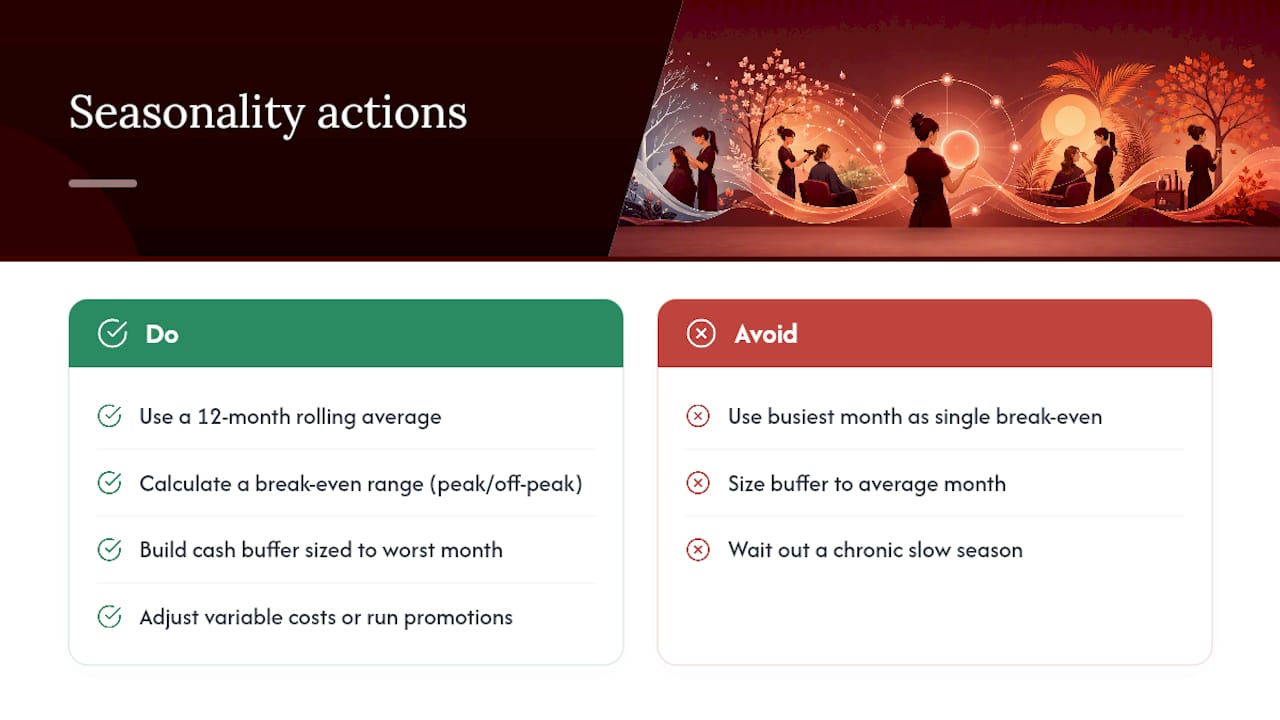 Seasonality actions

Do

Use a 12-month rolling average

Calculate a break-even range (peak/off-peak)

Build cash buffer sized to worst month

Adjust variable costs or run promotions

Avoid

Use busiest month as single break-even

Size buffer to average month

Wait out a chronic slow season